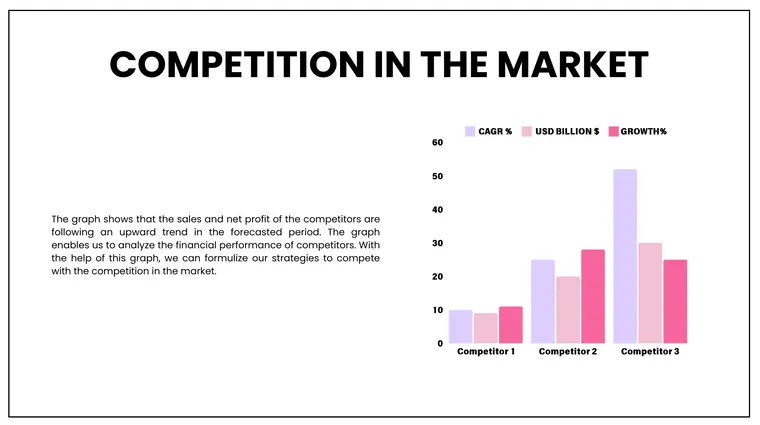 COMPETITION IN THE MARKET

The graph shows that the sales and net profit of the competitors are following an upward trend in the forecasted period. The graph enables us to analyze the financial performance of competitors. With the help of this graph, we can formulize our strategies to compete with the competition in the market.

CAGR %
USD BILLION $
GROWTH%

60
50
40
30
20
10
0

Competitor 1
Competitor 2
Competitor 3